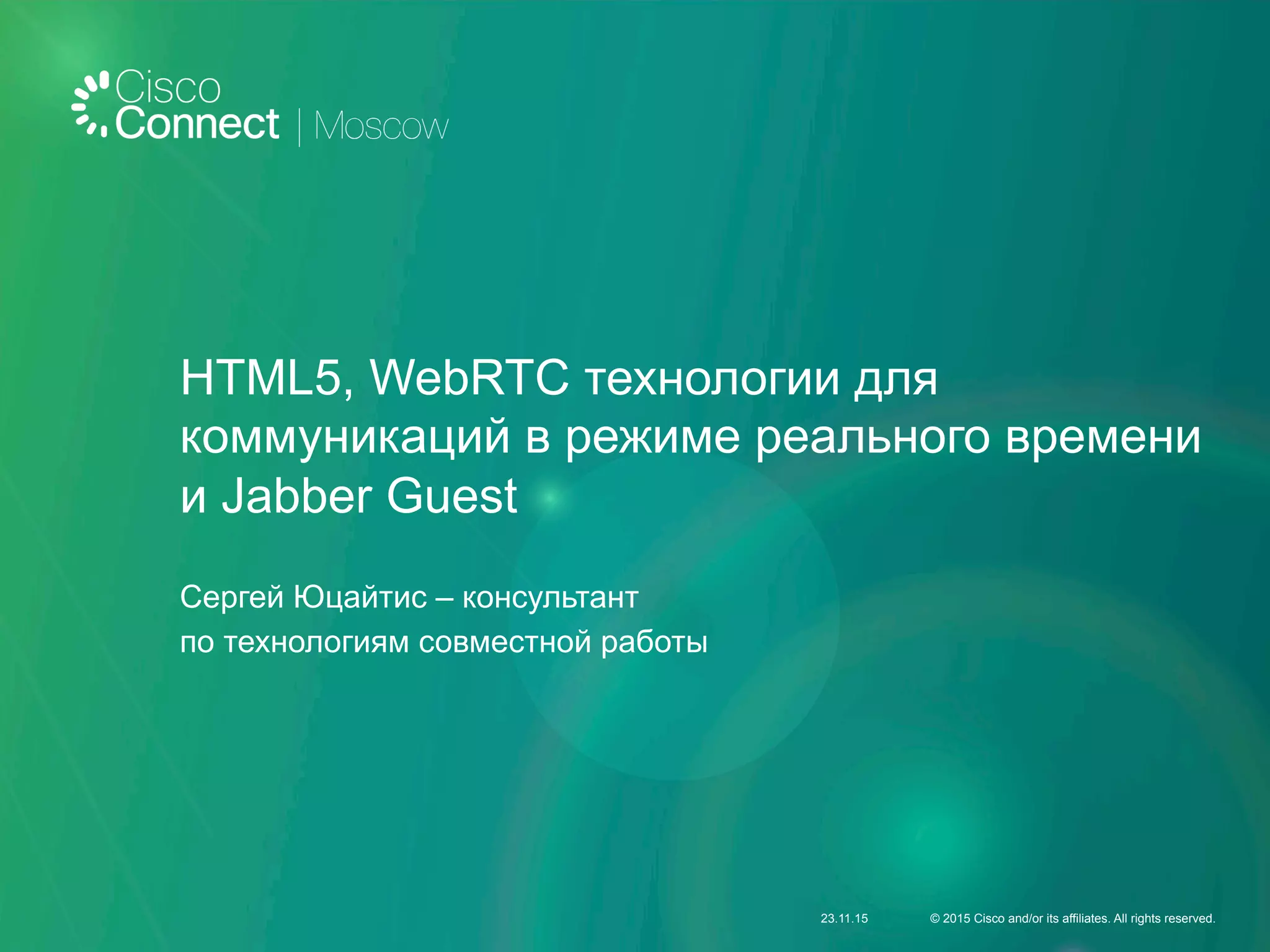 Cisco Connect | Moscow

HTML5, WebRTC технологии для коммуникаций в режиме реального времени и Jabber Guest

Сергей Юцайтис – консультант
по технологиям совместной работы

23.11.15

© 2015 Cisco and/or its affiliates. All rights reserved.